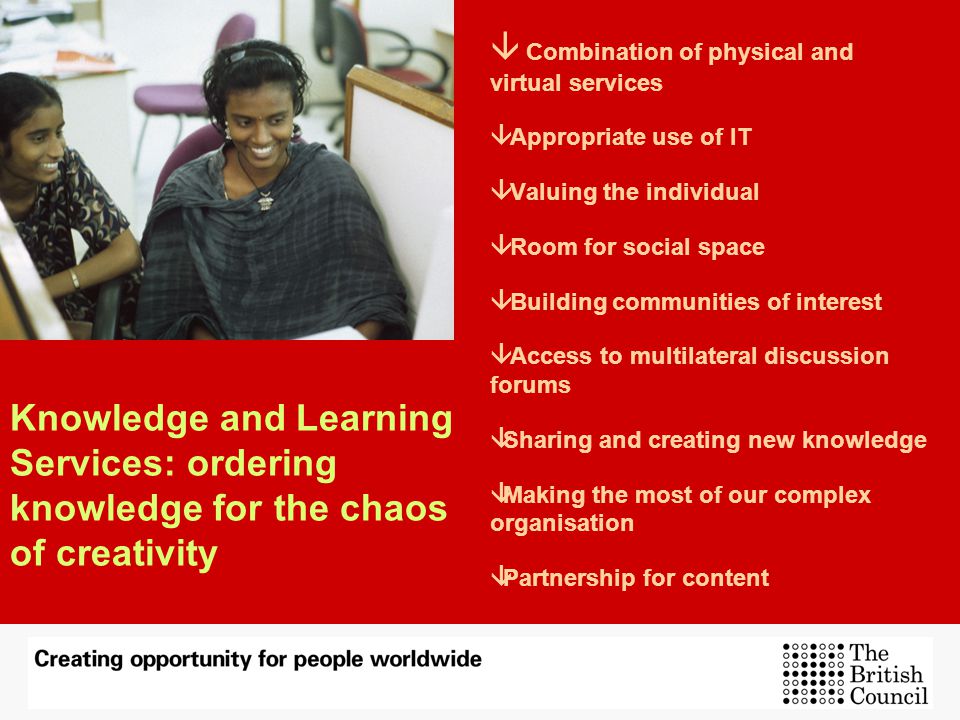 Knowledge and Learning Services: ordering knowledge for the chaos of creativity

↓ Combination of physical and virtual services

↓Appropriate use of IT

↓Valuing the individual

↓Room for social space

↓Building communities of interest

↓Access to multilateral discussion forums

↓Sharing and creating new knowledge

↓Making the most of our complex organisation

↓Partnership for content

Creating opportunity for people worldwide

The British Council